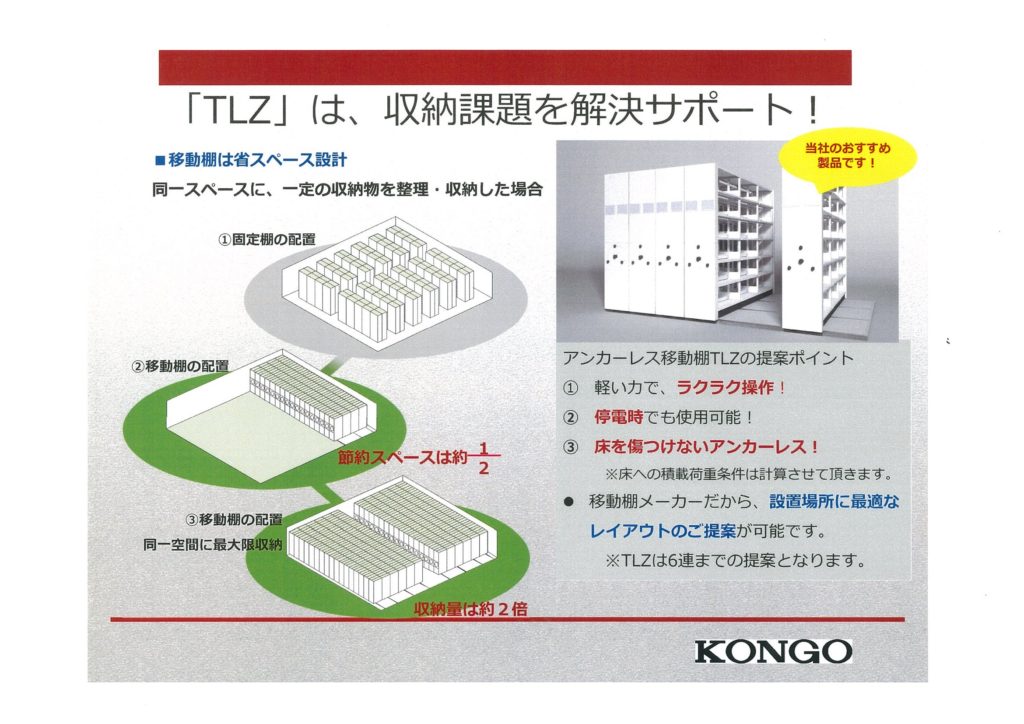 「TLZ」は、収納課題を解決サポート！

■移動棚は省スペース設計

同一スペースに、一定の収納物を整理・収納した場合

①固定棚の配置

②移動棚の配置

節約スペースは約$\frac{1}{2}$

③移動棚の配置

同一空間に最大限収納

収納量は約２倍

当社のおすすめ製品です！

アンカーレス移動棚TLZの提案ポイント

①　軽い力で、ラクラク操作！

②　停電時でも使用可能！

③　床を傷つけないアンカーレス！

※床への積載荷重条件は計算させて頂きます。

●　移動棚メーカーだから、設置場所に最適なレイアウトのご提案が可能です。

※TLZは6連までの提案となります。

KONGO